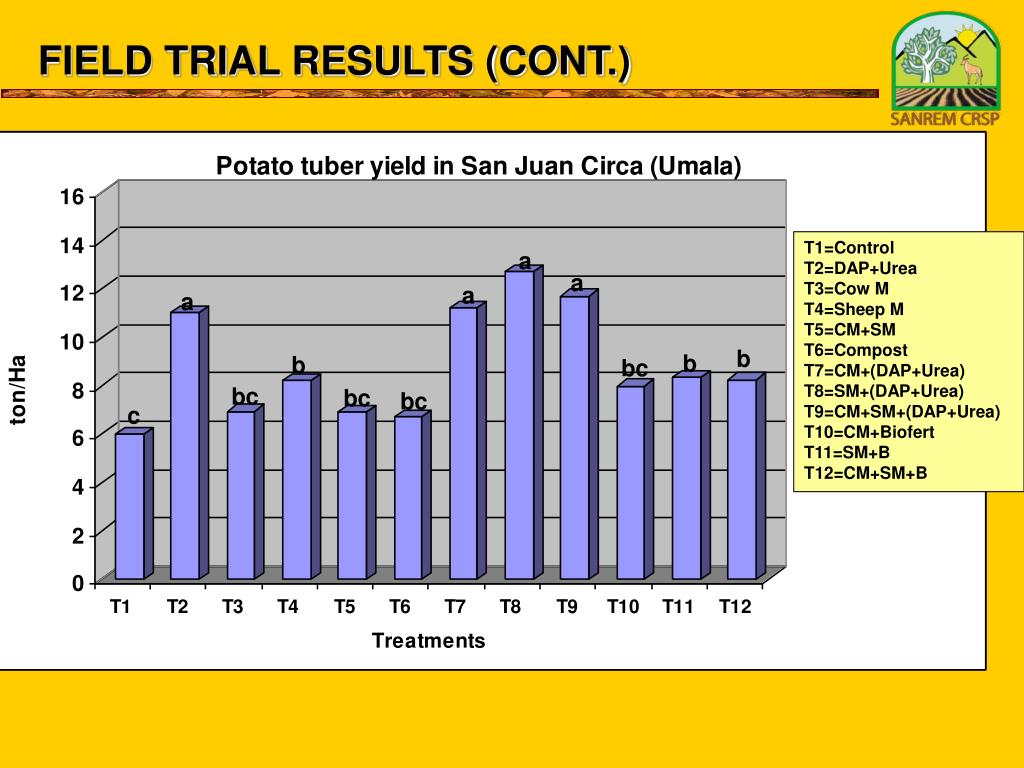 FIELD TRIAL RESULTS (CONT.)

SANREM CRSP

Potato tuber yield in San Juan Circa (Umala)

ton/Ha

16
14
12
10
8
6
4
2
0

c
a
bc
b
bc
bc
a
a
a
bc
b
b

T1 T2 T3 T4 T5 T6 T7 T8 T9 T10 T11 T12

Treatments

T1=Control
T2=DAP+Urea
T3=Cow M
T4=Sheep M
T5=CM+SM
T6=Compost
T7=CM+(DAP+Urea)
T8=SM+(DAP+Urea)
T9=CM+SM+(DAP+Urea)
T10=CM+Biofert
T11=SM+B
T12=CM+SM+B